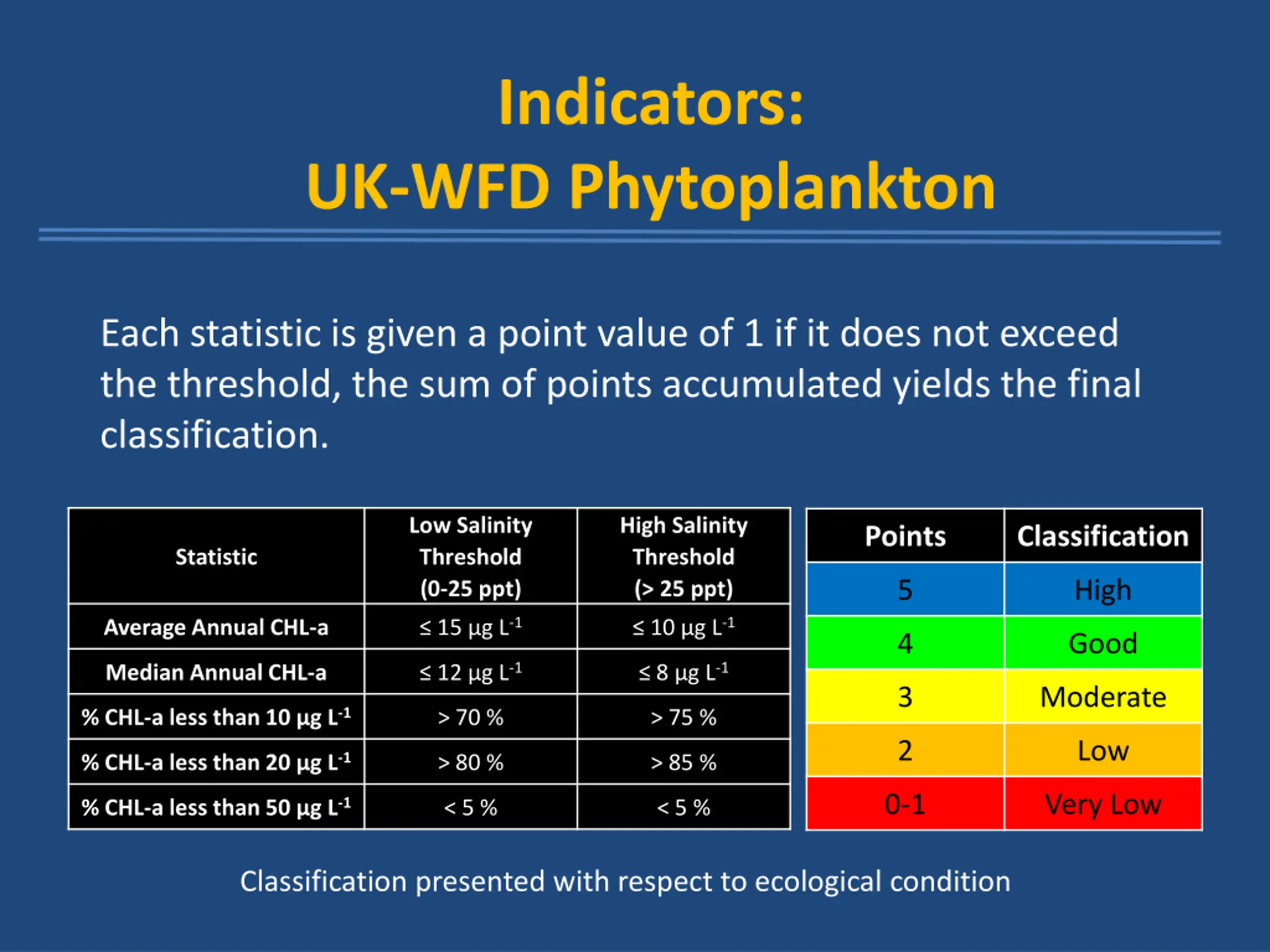 Indicators:
UK-WFD Phytoplankton

Each statistic is given a point value of 1 if it does not exceed the threshold, the sum of points accumulated yields the final classification.

| Statistic | Low Salinity Threshold (0-25 ppt) | High Salinity Threshold (> 25 ppt) |
|---|---|---|
| Average Annual CHL-a | ≤ 15 µg $L^{-1}$ | ≤ 10 µg $L^{-1}$ |
| Median Annual CHL-a | ≤ 12 µg $L^{-1}$ | ≤ 8 µg $L^{-1}$ |
| % CHL-a less than 10 µg $L^{-1}$ | > 70 % | > 75 % |
| % CHL-a less than 20 µg $L^{-1}$ | > 80 % | > 85 % |
| % CHL-a less than 50 µg $L^{-1}$ | < 5 % | < 5 % |

| Points | Classification |
|---|---|
| 5 | High |
| 4 | Good |
| 3 | Moderate |
| 2 | Low |
| 0-1 | Very Low |

Classification presented with respect to ecological condition